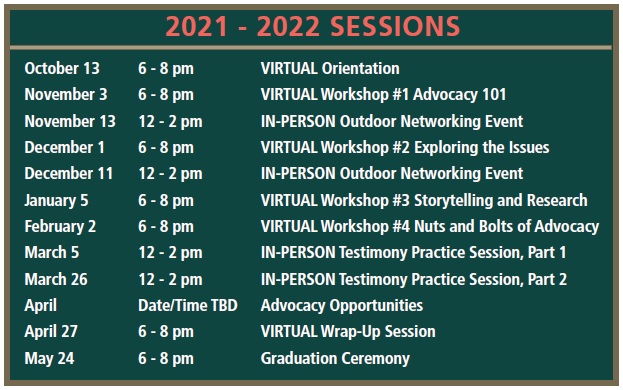 2021 - 2022 SESSIONS

| | | |
|---|---|---|
| October 13 | 6 - 8 pm | VIRTUAL Orientation |
| November 3 | 6 - 8 pm | VIRTUAL Workshop #1 Advocacy 101 |
| November 13 | 12 - 2 pm | IN-PERSON Outdoor Networking Event |
| December 1 | 6 - 8 pm | VIRTUAL Workshop #2 Exploring the Issues |
| December 11 | 12 - 2 pm | IN-PERSON Outdoor Networking Event |
| January 5 | 6 - 8 pm | VIRTUAL Workshop #3 Storytelling and Research |
| February 2 | 6 - 8 pm | VIRTUAL Workshop #4 Nuts and Bolts of Advocacy |
| March 5 | 12 - 2 pm | IN-PERSON Testimony Practice Session, Part 1 |
| March 26 | 12 - 2 pm | IN-PERSON Testimony Practice Session, Part 2 |
| April | Date/Time TBD | Advocacy Opportunities |
| April 27 | 6 - 8 pm | VIRTUAL Wrap-Up Session |
| May 24 | 6 - 8 pm | Graduation Ceremony |